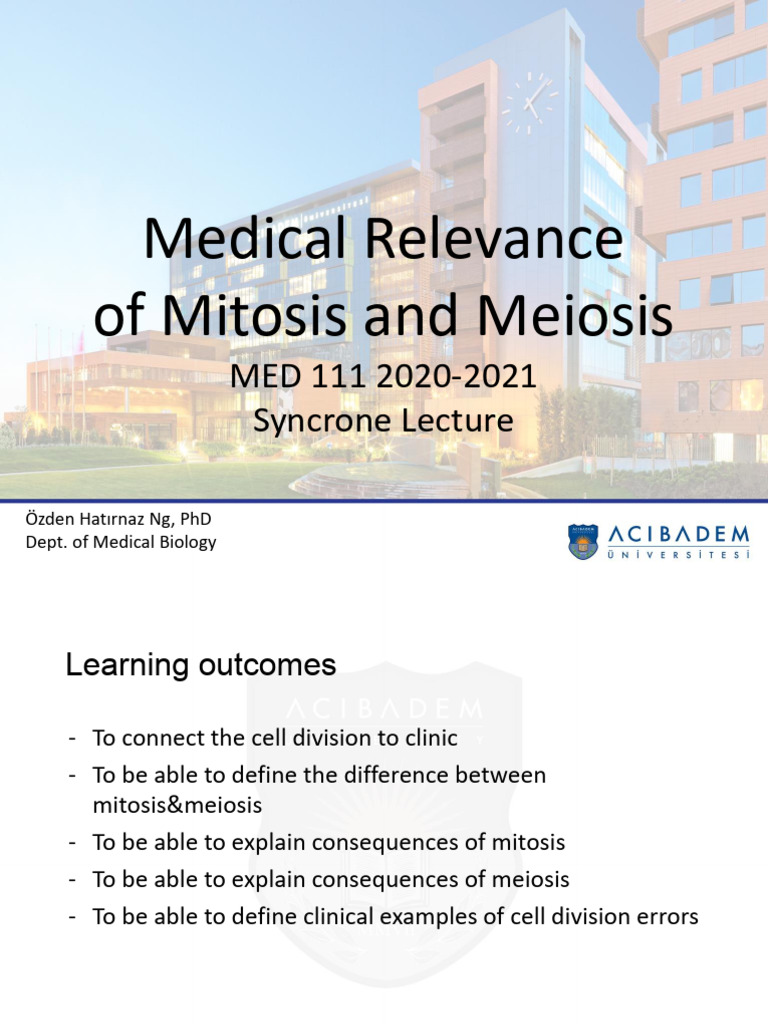 Medical Relevance of Mitosis and Meiosis

MED 111 2020-2021
Syncrone Lecture

Özden Hatırnaz Ng, PhD
Dept. of Medical Biology

ACIBADEM ÜNİVERSİTESİ

Learning outcomes

ACIBADEM

- To connect the cell division to clinic
- To be able to define the difference between mitosis&meiosis
- To be able to explain consequences of mitosis
- To be able to explain consequences of meiosis
- To be able to define clinical examples of cell division errors